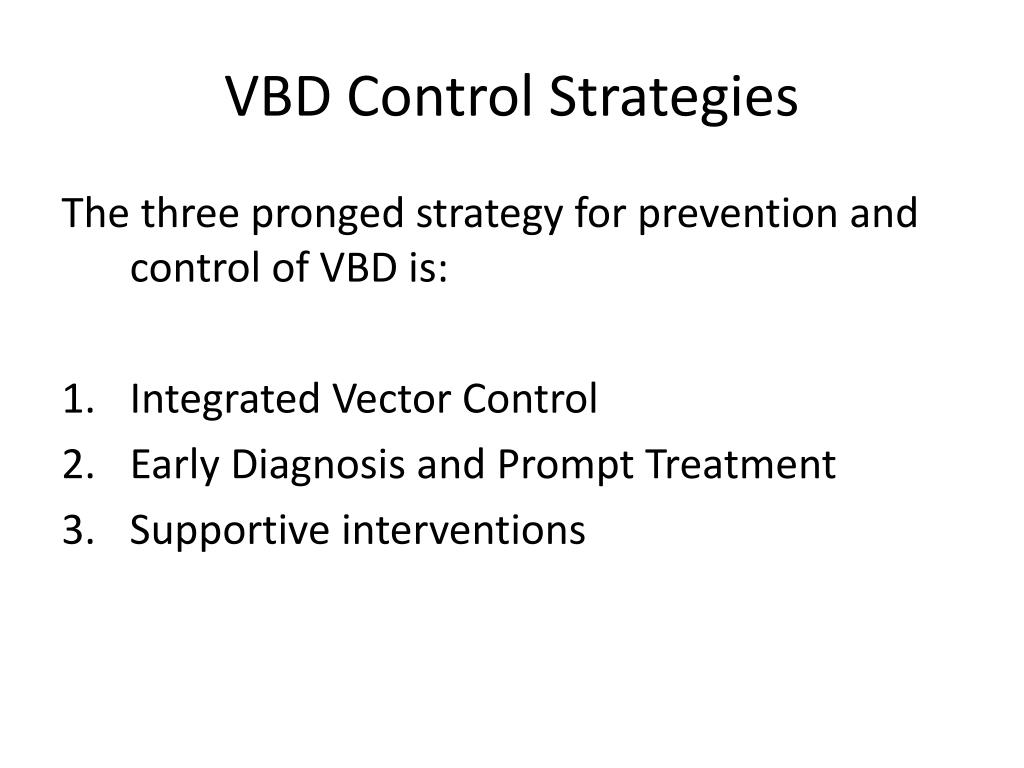 VBD Control Strategies

The three pronged strategy for prevention and control of VBD is:

1. Integrated Vector Control
2. Early Diagnosis and Prompt Treatment
3. Supportive interventions